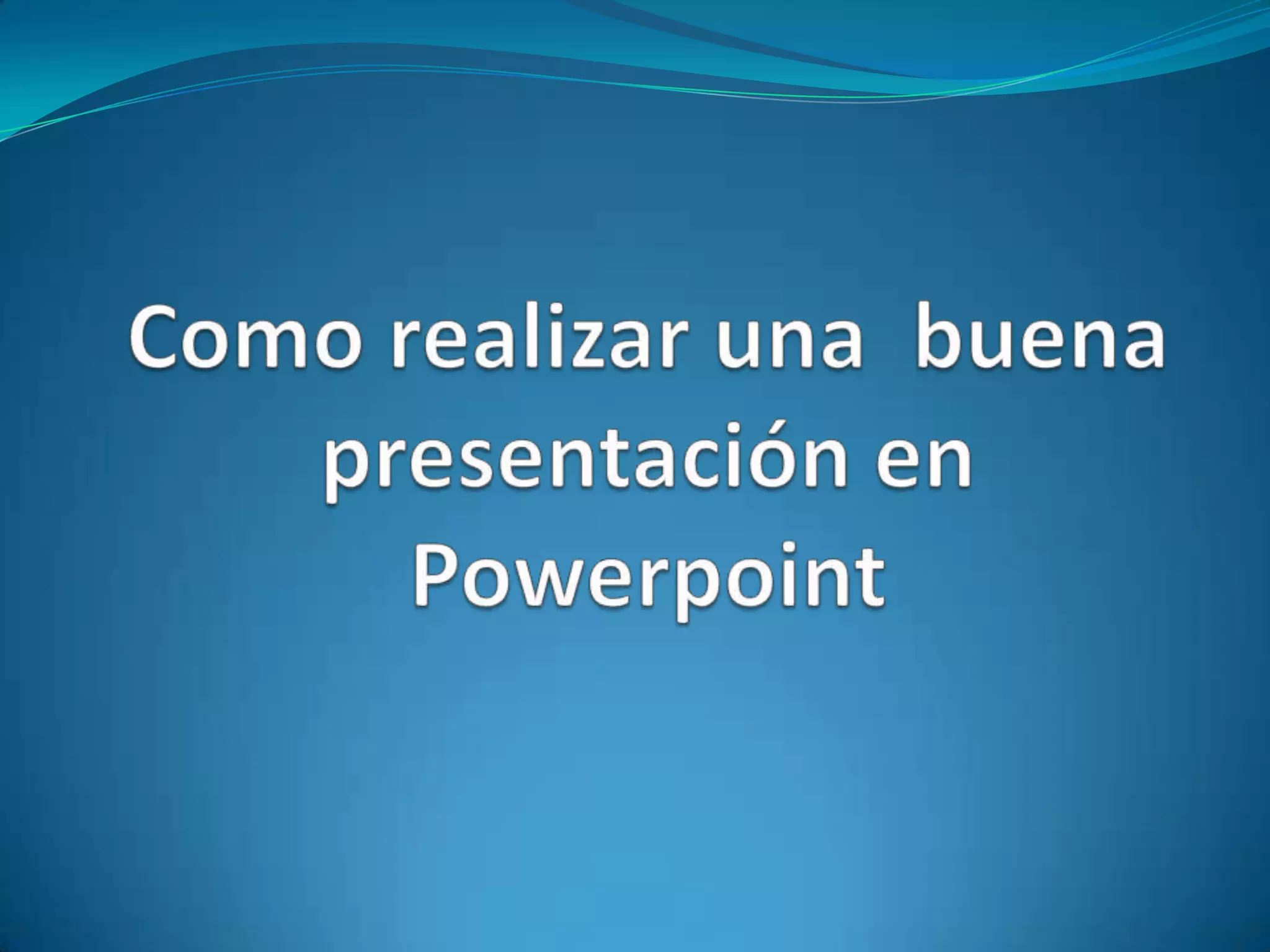 Como realizar una buena presentación en Powerpoint